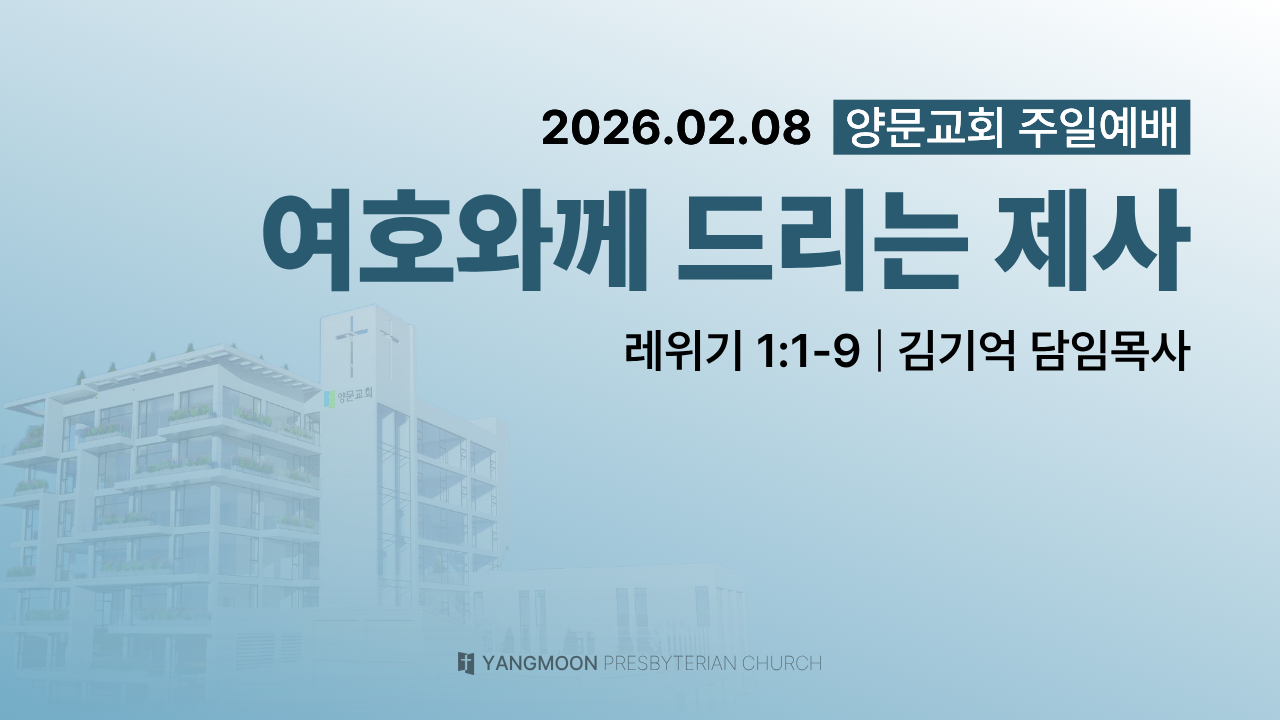 2026.02.08 양문교회 주일예배

여호와께 드리는 제사

레위기 1:1-9 | 김기억 담임목사

양문교회

YANGMOON PRESBYTERIAN CHURCH